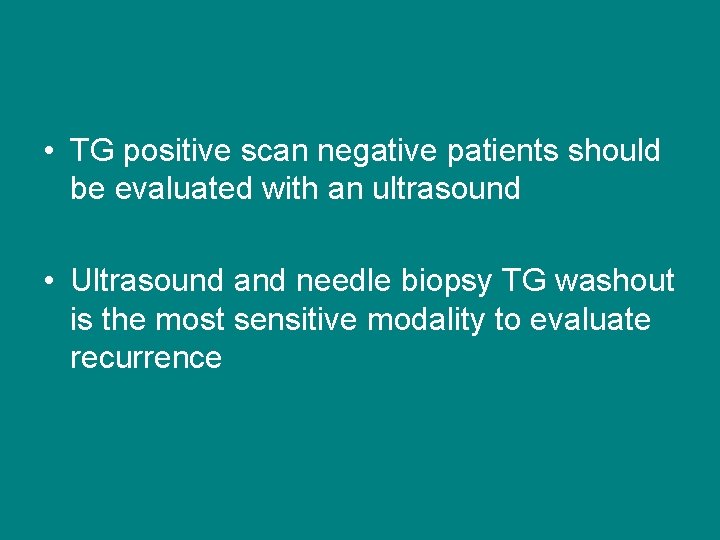 • TG positive scan negative patients should be evaluated with an ultrasound

• Ultrasound and needle biopsy TG washout is the most sensitive modality to evaluate recurrence